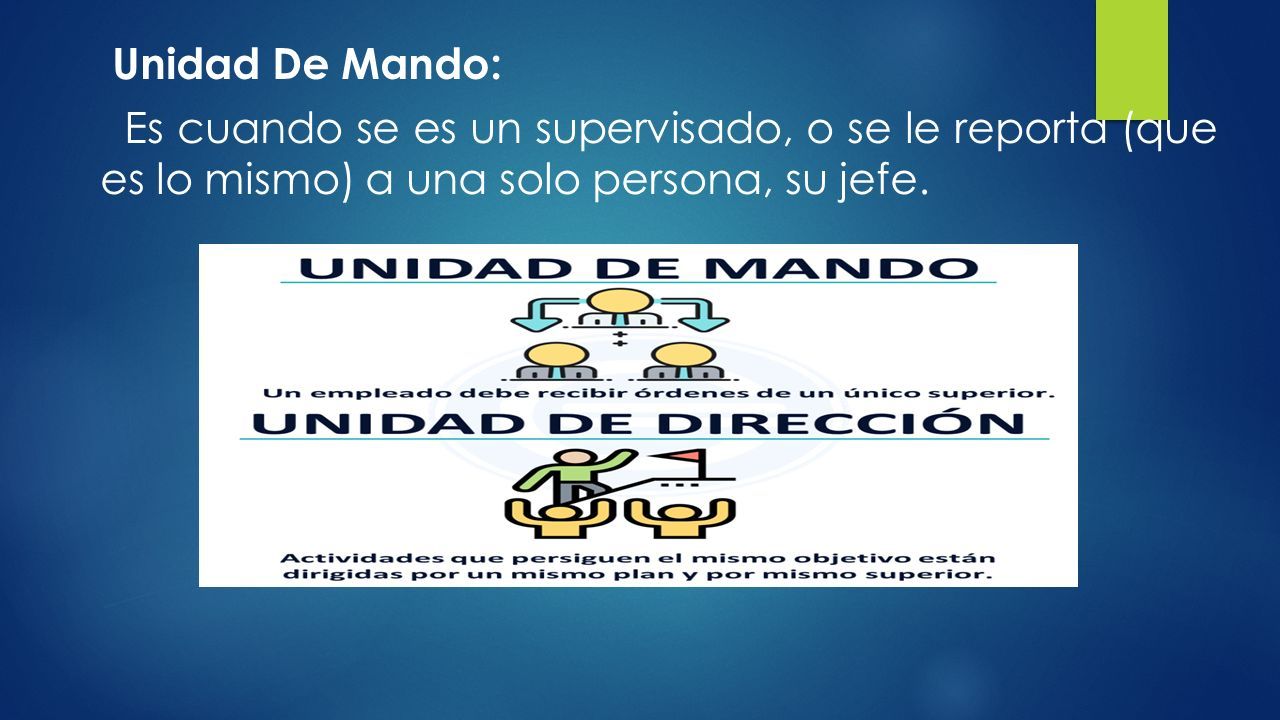 Unidad De Mando:

Es cuando se es un supervisado, o se le reporta (que es lo mismo) a una solo persona, su jefe.

UNIDAD DE MANDO

Un empleado debe recibir órdenes de un único superior.

UNIDAD DE DIRECCIÓN

Actividades que persiguen el mismo objetivo están dirigidas por un mismo plan y por mismo superior.